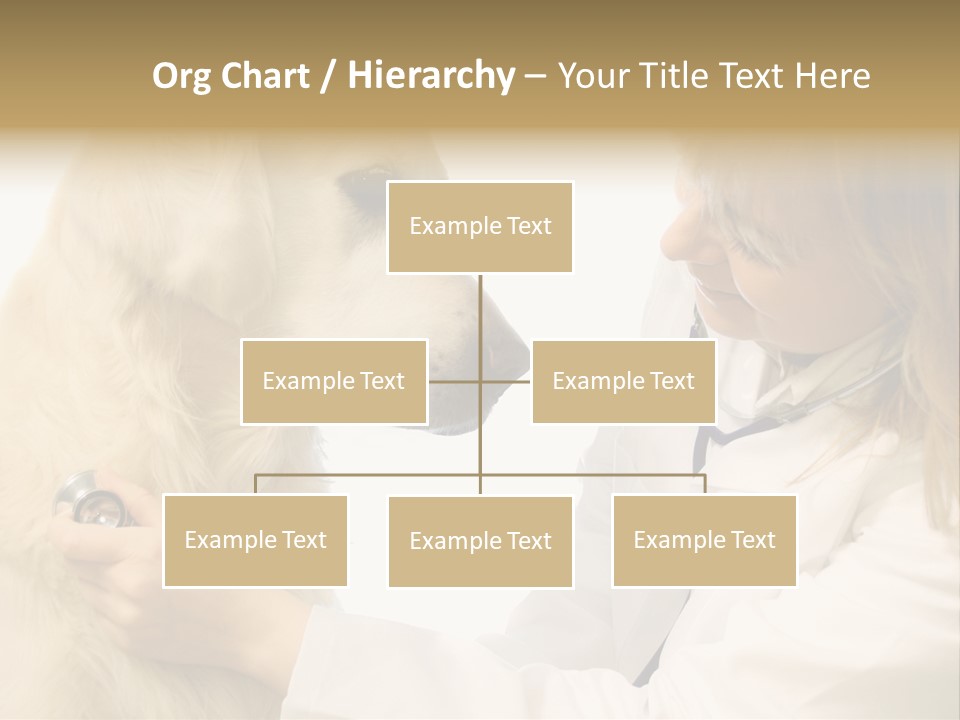 Org Chart / Hierarchy – Your Title Text Here

Example Text

Example Text

Example Text

Example Text

Example Text

Example Text